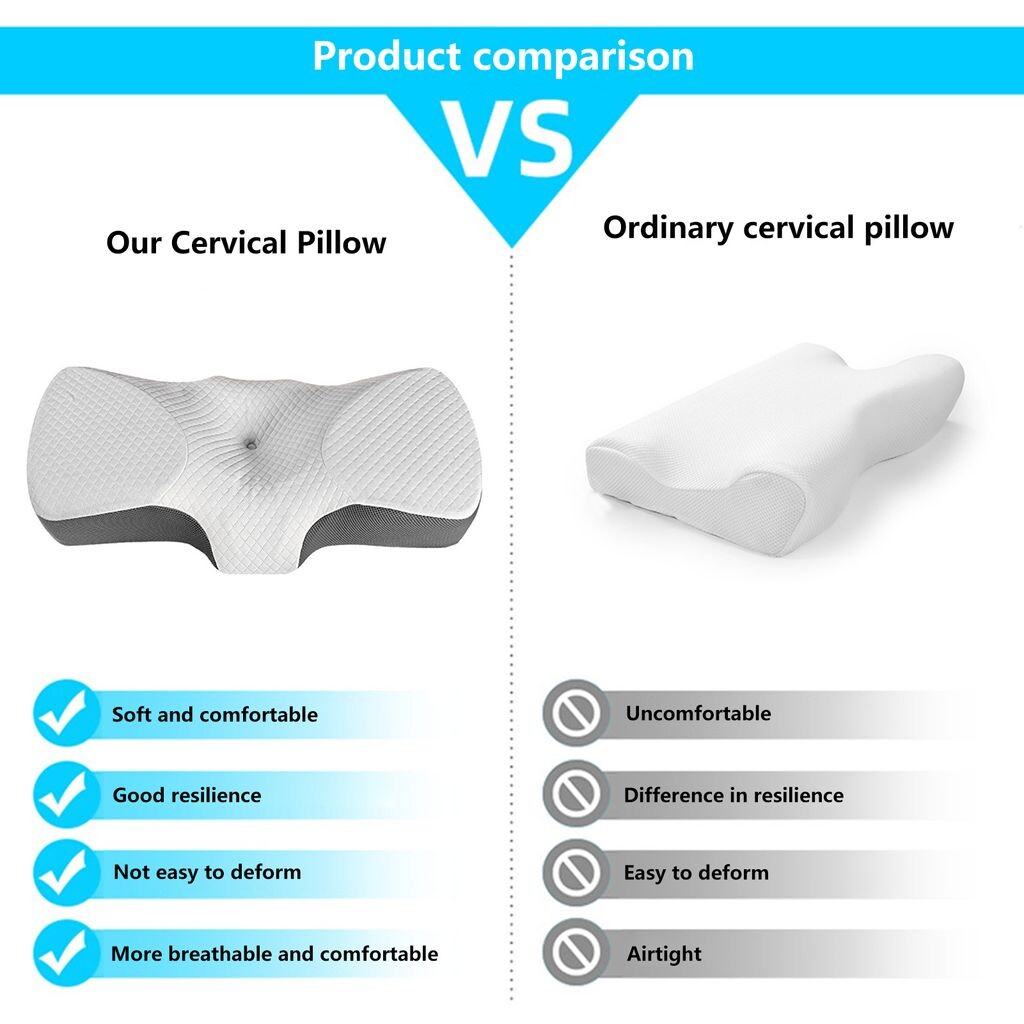 Product comparison

VS

Our Cervical Pillow

Soft and comfortable

Good resilience

Not easy to deform

More breathable and comfortable

Ordinary cervical pillow

Uncomfortable

Difference in resilience

Easy to deform

Airtight